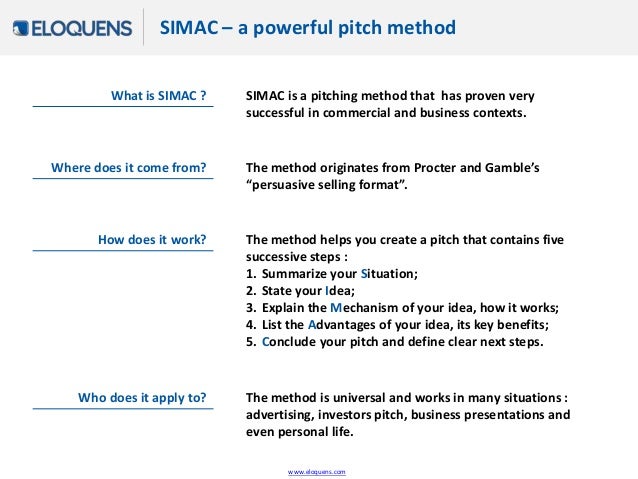 ELOQUENS

SIMAC – a powerful pitch method

What is SIMAC ?

SIMAC is a pitching method that has proven very successful in commercial and business contexts.

Where does it come from?

The method originates from Procter and Gamble's "persuasive selling format".

How does it work?

The method helps you create a pitch that contains five successive steps :
1. Summarize your Situation;
2. State your Idea;
3. Explain the Mechanism of your idea, how it works;
4. List the Advantages of your idea, its key benefits;
5. Conclude your pitch and define clear next steps.

Who does it apply to?

The method is universal and works in many situations : advertising, investors pitch, business presentations and even personal life.

www.eloquens.com